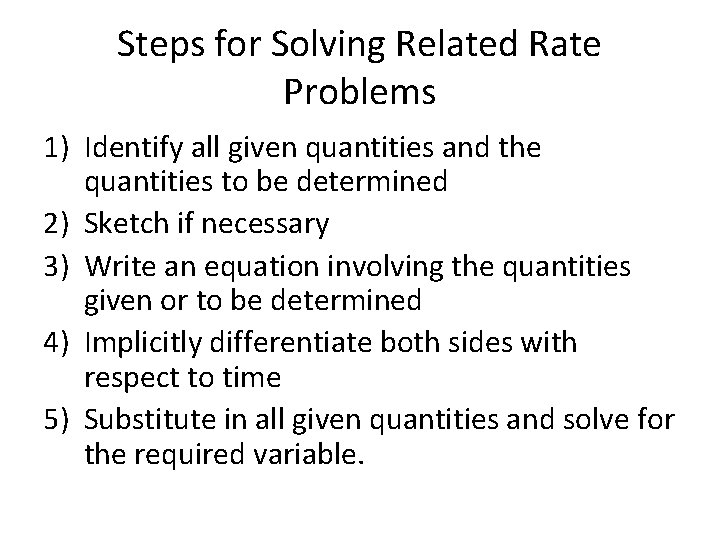 Steps for Solving Related Rate Problems

1) Identify all given quantities and the quantities to be determined

2) Sketch if necessary

3) Write an equation involving the quantities given or to be determined

4) Implicitly differentiate both sides with respect to time

5) Substitute in all given quantities and solve for the required variable.